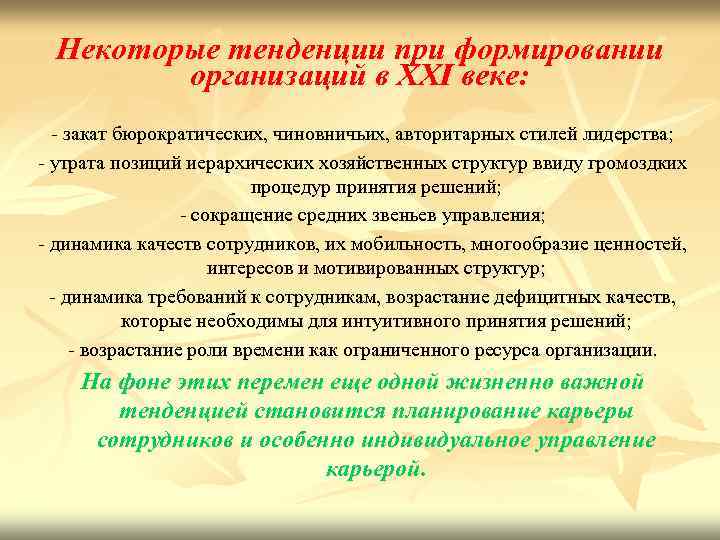 Некоторые тенденции при формировании организаций в XXI веке:

- закат бюрократических, чиновничьих, авторитарных стилей лидерства;
- утрата позиций иерархических хозяйственных структур ввиду громоздких процедур принятия решений;
- сокращение средних звеньев управления;
- динамика качеств сотрудников, их мобильность, многообразие ценностей, интересов и мотивированных структур;
- динамика требований к сотрудникам, возрастание дефицитных качеств, которые необходимы для интуитивного принятия решений;
- возрастание роли времени как ограниченного ресурса организации.

На фоне этих перемен еще одной жизненно важной тенденцией становится планирование карьеры сотрудников и особенно индивидуальное управление карьерой.